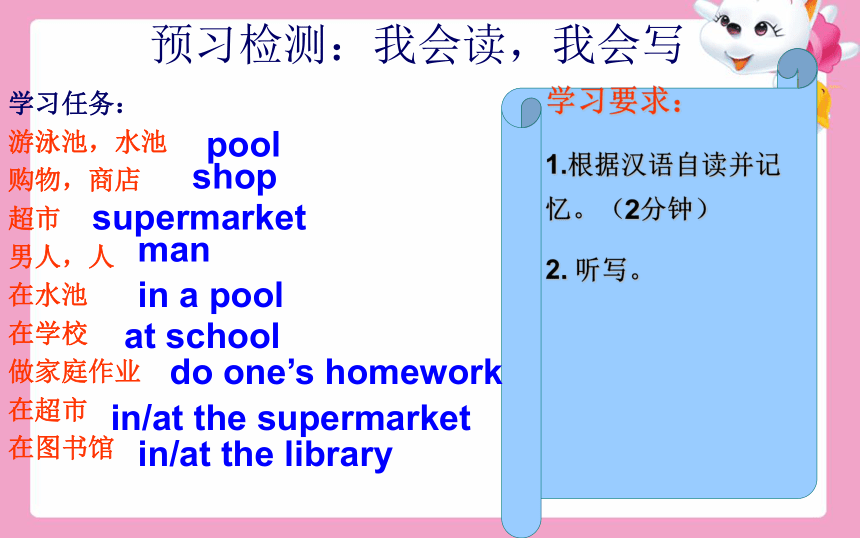 预习检测：我会读，我会写

学习任务：

游泳池，水池 pool

购物，商店 shop

超市 supermarket

男人，人 man

在水池 in a pool

在学校 at school

做家庭作业 do one’s homework

在超市 in/at the supermarket

在图书馆 in/at the library

学习要求：

1.根据汉语自读并记忆。（2分钟）

2. 听写。